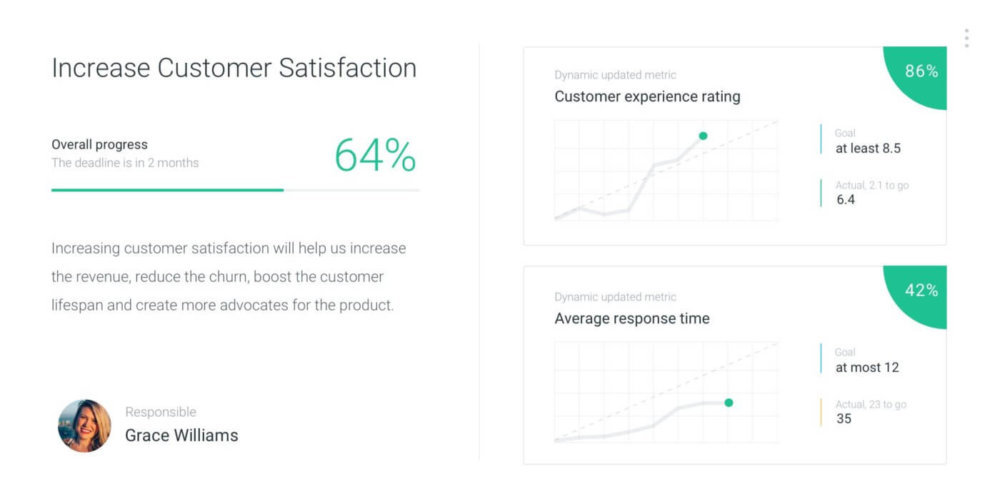 Increase Customer Satisfaction

Overall progress
The deadline is in 2 months

64%

Increasing customer satisfaction will help us increase the revenue, reduce the churn, boost the customer lifespan and create more advocates for the product.

Responsible
Grace Williams

Dynamic updated metric
Customer experience rating

86%

Goal
at least 8.5

Actual, 2.1 to go
6.4

Dynamic updated metric
Average response time

42%

Goal
at most 12

Actual, 23 to go
35